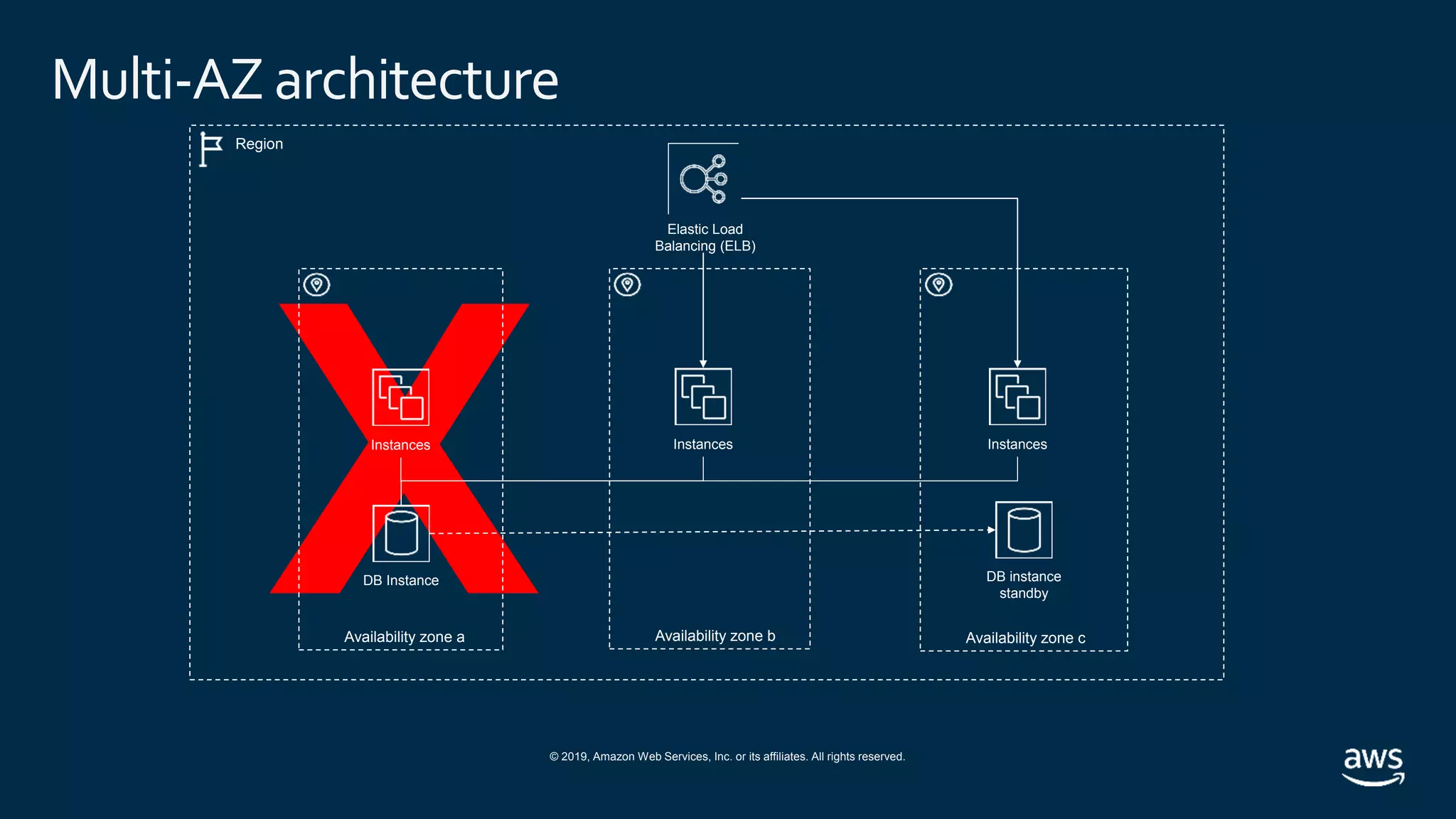 Multi-AZ architecture

Region

Elastic Load Balancing (ELB)

Instances

DB Instance

Availability zone a

Instances

Availability zone b

Instances

DB instance standby

Availability zone c

© 2019, Amazon Web Services, Inc. or its affiliates. All rights reserved.

aws